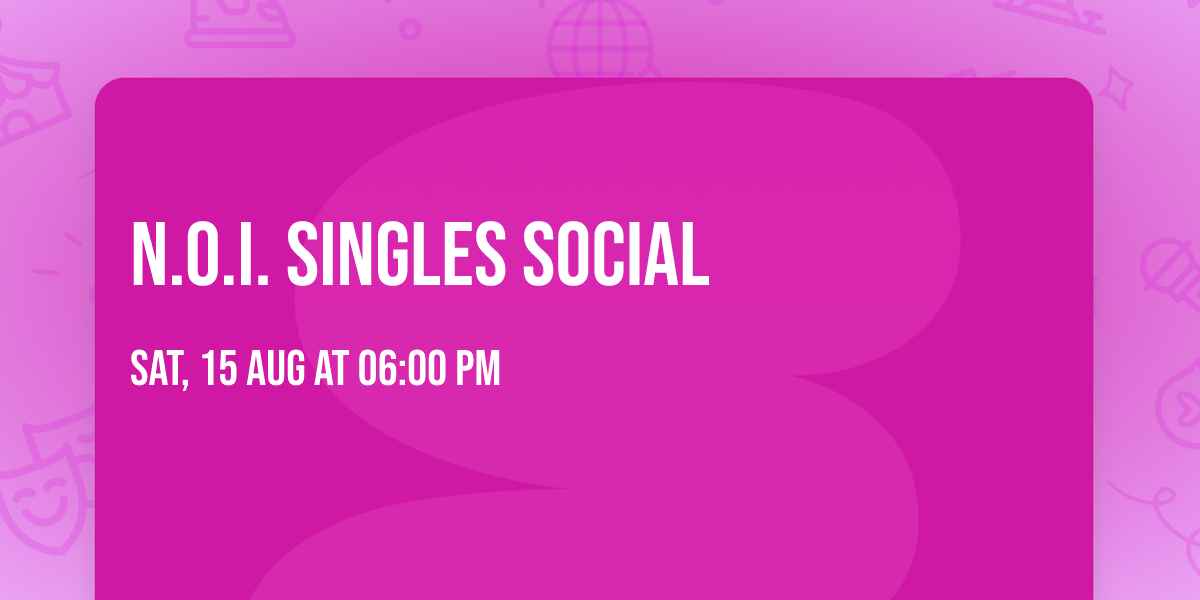 N.O.I. SINGLES SOCIAL

SAT, 15 AUG AT 06:00 PM